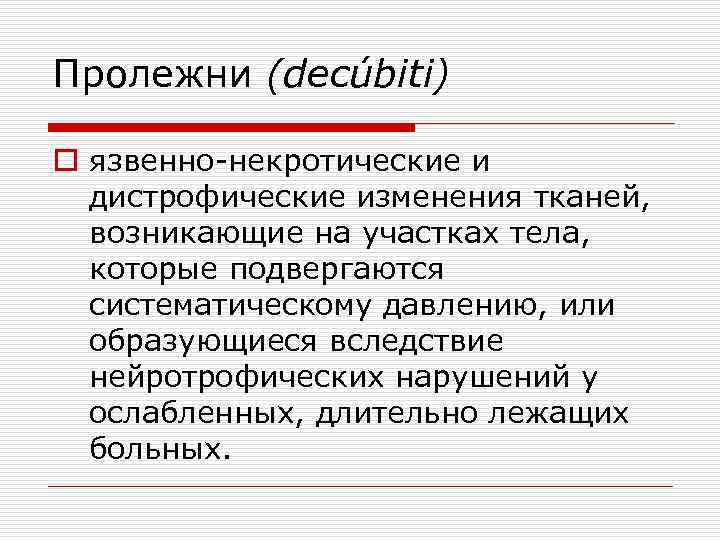 Пролежни (decúbiti)

язвенно-некротические и дистрофические изменения тканей, возникающие на участках тела, которые подвергаются систематическому давлению, или образующиеся вследствие нейротрофических нарушений у ослабленных, длительно лежащих больных.